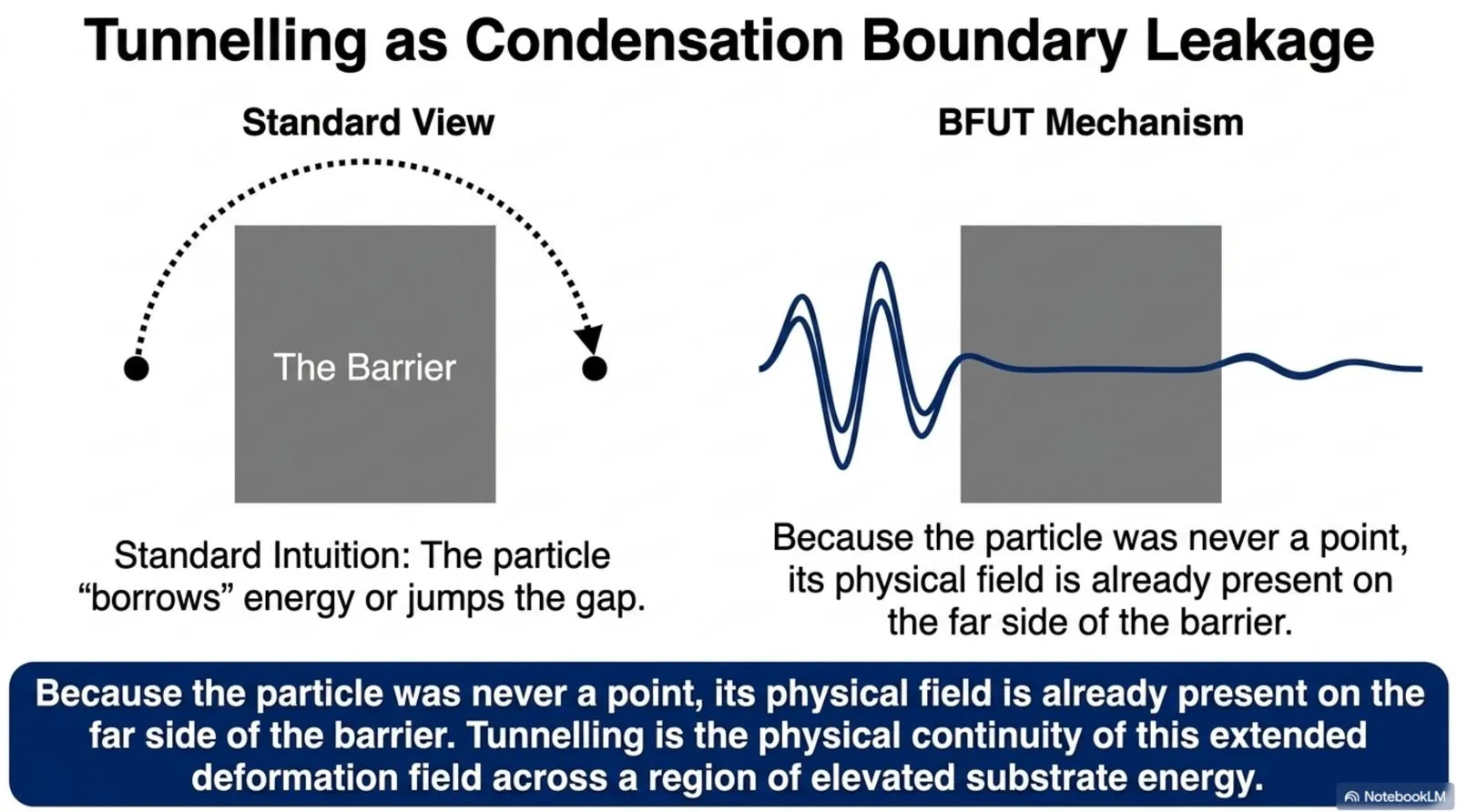 Tunnelling as Condensation Boundary Leakage

Standard View

The Barrier

Standard Intuition: The particle “borrows” energy or jumps the gap.

BFUT Mechanism

Because the particle was never a point, its physical field is already present on the far side of the barrier.

Because the particle was never a point, its physical field is already present on the far side of the barrier. Tunnelling is the physical continuity of this extended deformation field across a region of elevated substrate energy.

NotebookLM